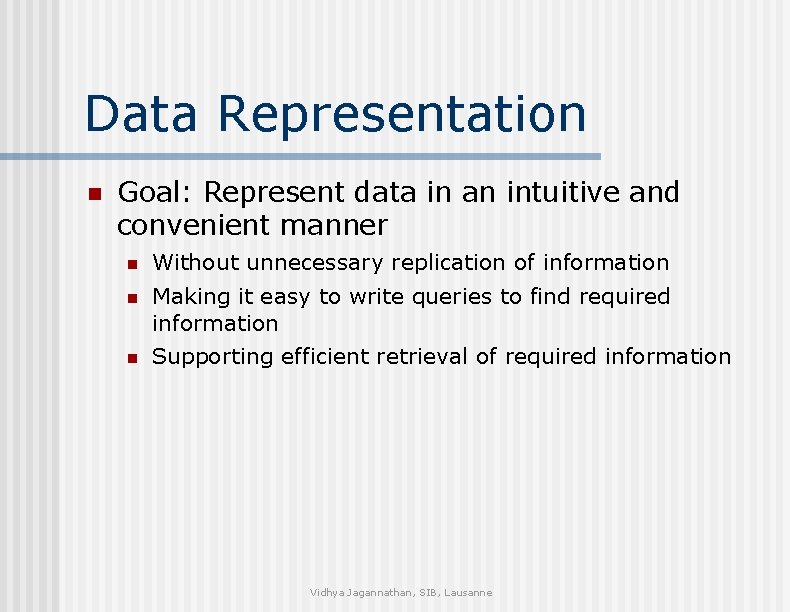 Data Representation

Goal: Represent data in an intuitive and convenient manner

Without unnecessary replication of information

Making it easy to write queries to find required information

Supporting efficient retrieval of required information

Vidhya Jagannathan, SIB, Lausanne